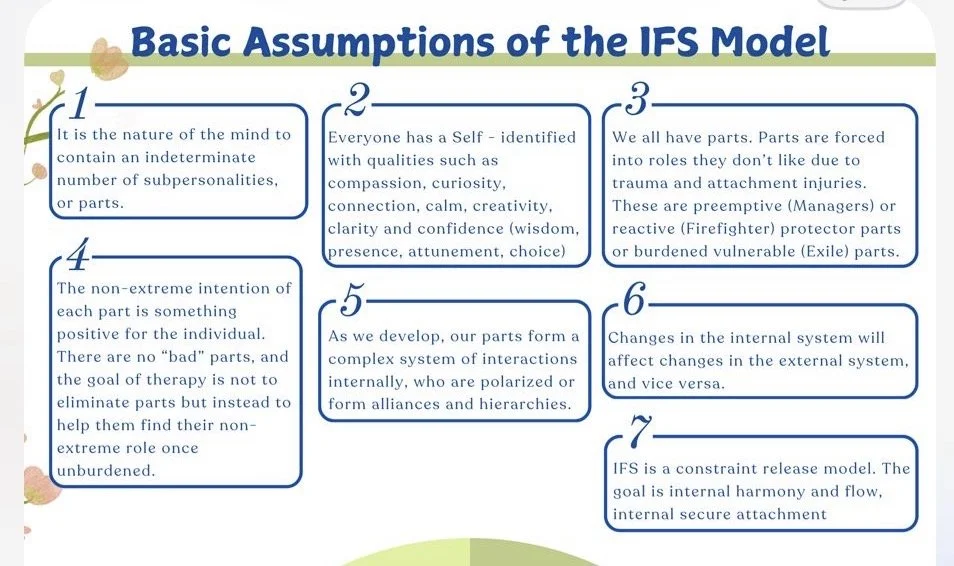 Basic Assumptions of the IFS Model

1
It is the nature of the mind to contain an indeterminate number of subpersonalities, or parts.

2
Everyone has a Self - identified with qualities such as compassion, curiosity, connection, calm, creativity, clarity and confidence (wisdom, presence, attunement, choice)

3
We all have parts. Parts are forced into roles they don't like due to trauma and attachment injuries. These are preemptive (Managers) or reactive (Firefighter) protector parts or burdened vulnerable (Exile) parts.

4
The non-extreme intention of each part is something positive for the individual. There are no "bad" parts, and the goal of therapy is not to eliminate parts but instead to help them find their non-extreme role once unburdened.

5
As we develop, our parts form a complex system of interactions internally, who are polarized or form alliances and hierarchies.

6
Changes in the internal system will affect changes in the external system, and vice versa.

7
IFS is a constraint release model. The goal is internal harmony and flow, internal secure attachment